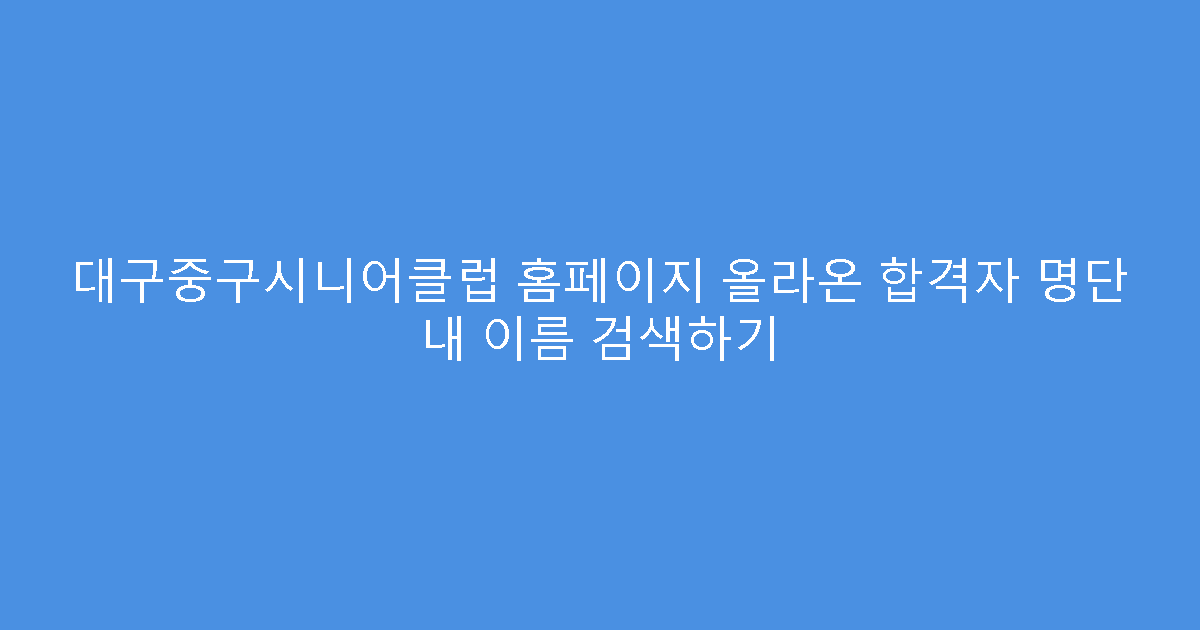 대구중구시니어클럽 홈페이지 올라온 합격자 명단 내 이름 검색하기